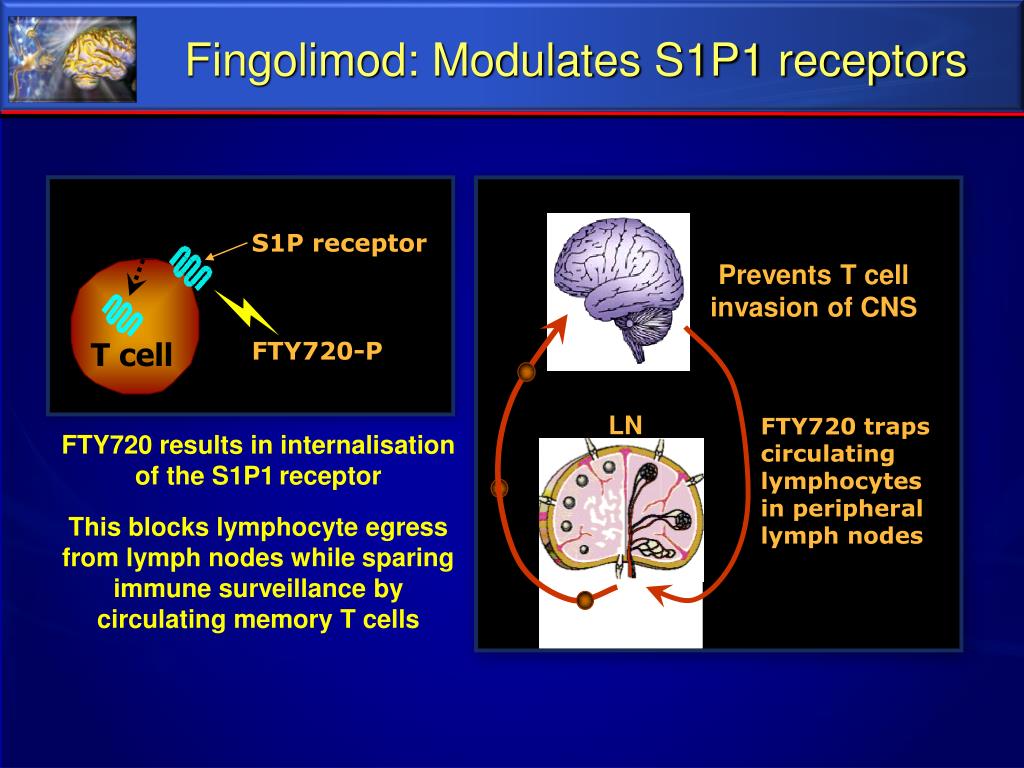 Fingolimod: Modulates S1P1 receptors

S1P receptor

T cell

FTY720-P

FTY720 results in internalisation of the S1P1 receptor

This blocks lymphocyte egress from lymph nodes while sparing immune surveillance by circulating memory T cells

Prevents T cell invasion of CNS

LN

FTY720 traps circulating lymphocytes in peripheral lymph nodes